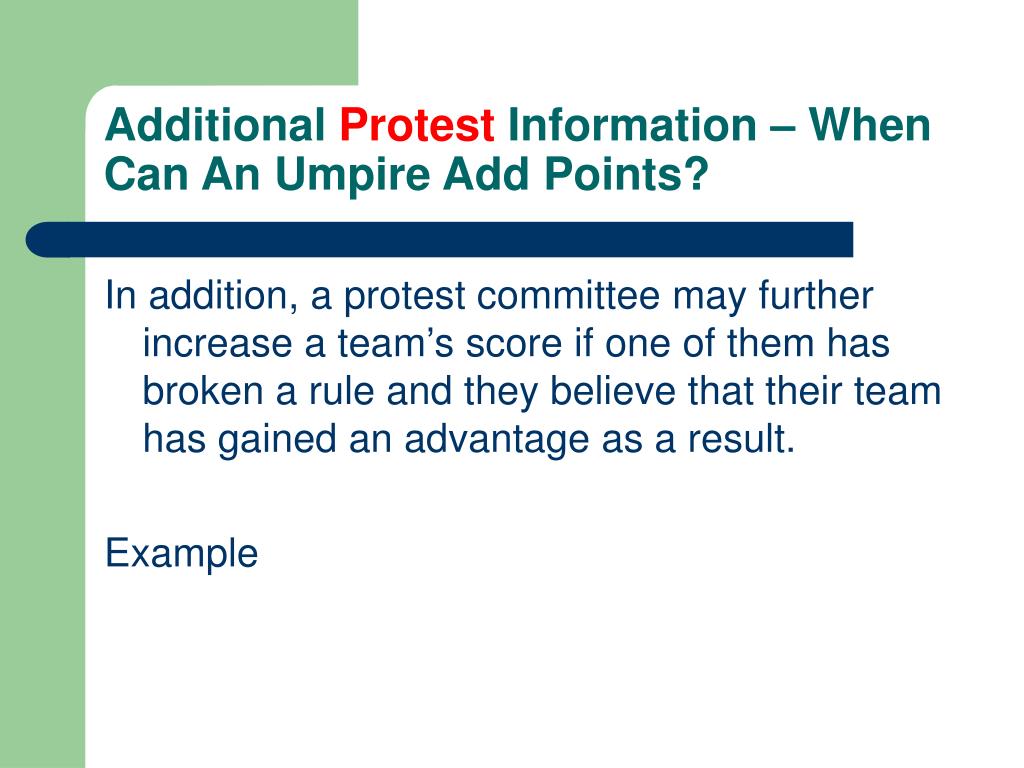 Additional Protest Information – When Can An Umpire Add Points?

In addition, a protest committee may further increase a team’s score if one of them has broken a rule and they believe that their team has gained an advantage as a result.

Example